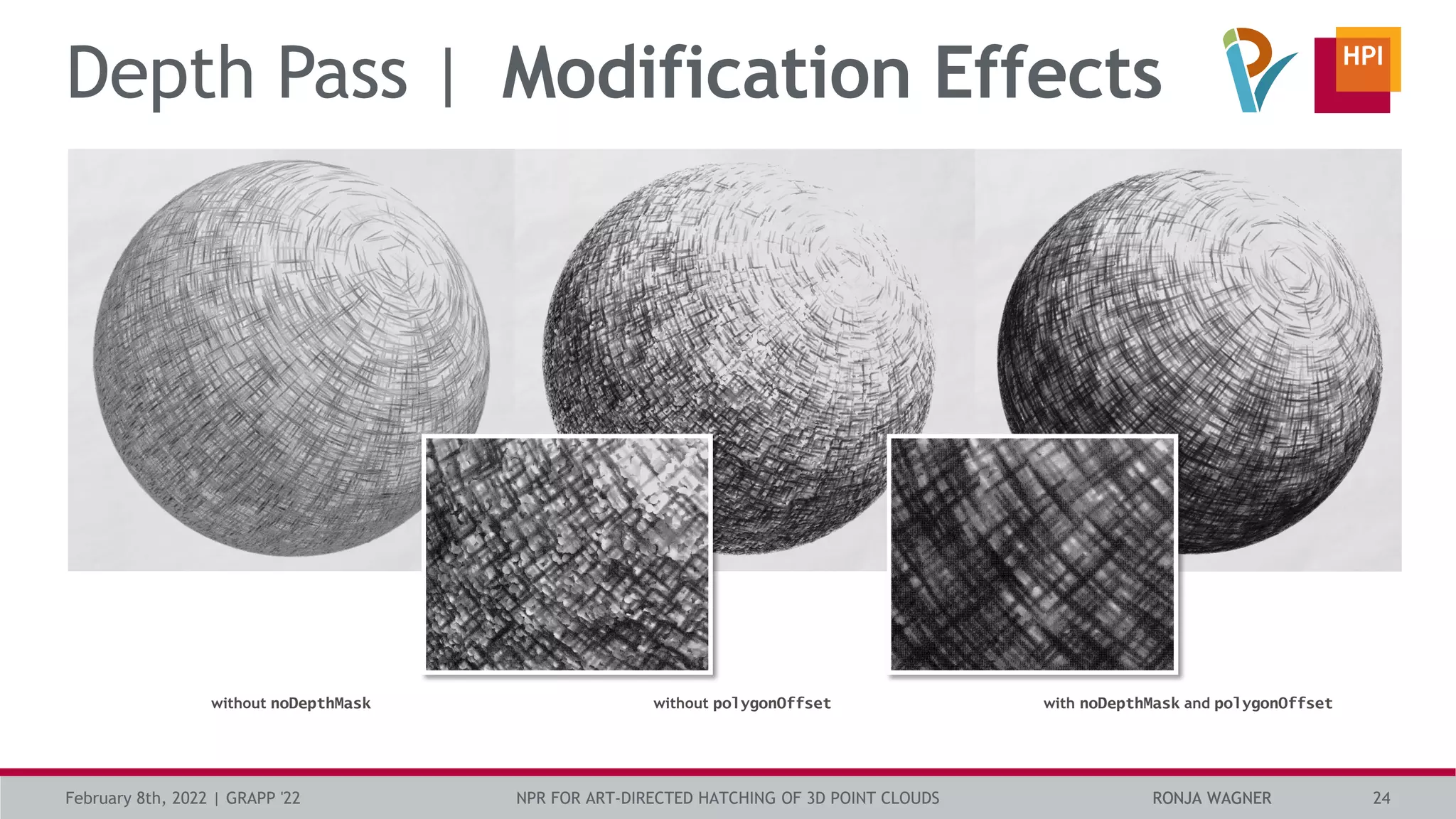 Depth Pass | Modification Effects

HPI

without noDepthMask

without polygonOffset

with noDepthMask and polygonOffset

February 8th, 2022 | GRAPP '22

NPR FOR ART-DIRECTED HATCHING OF 3D POINT CLOUDS

RONJA WAGNER

24